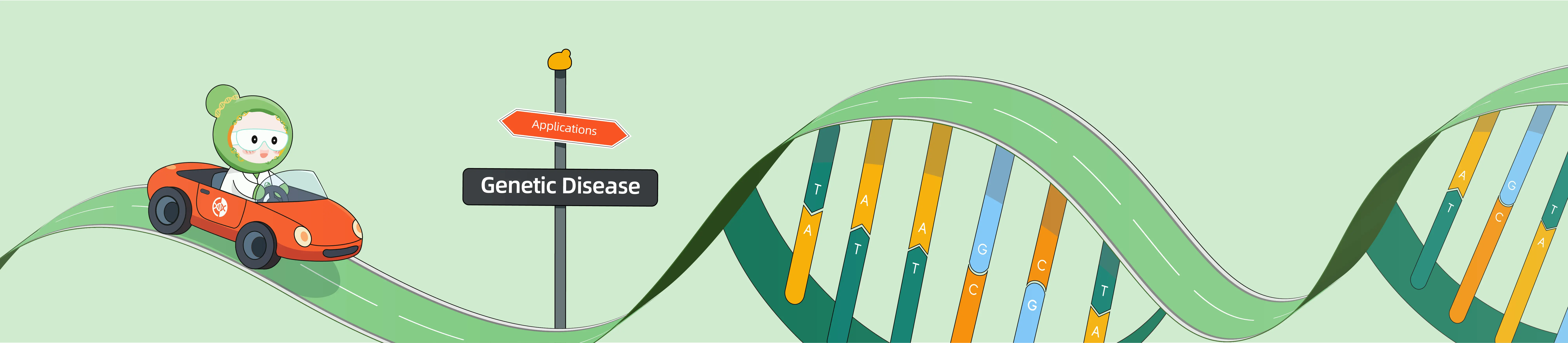 Applications

Genetic Disease

T
A
A
T
A
T
G
C
C
G
T
A

A
T
G
C
T
A